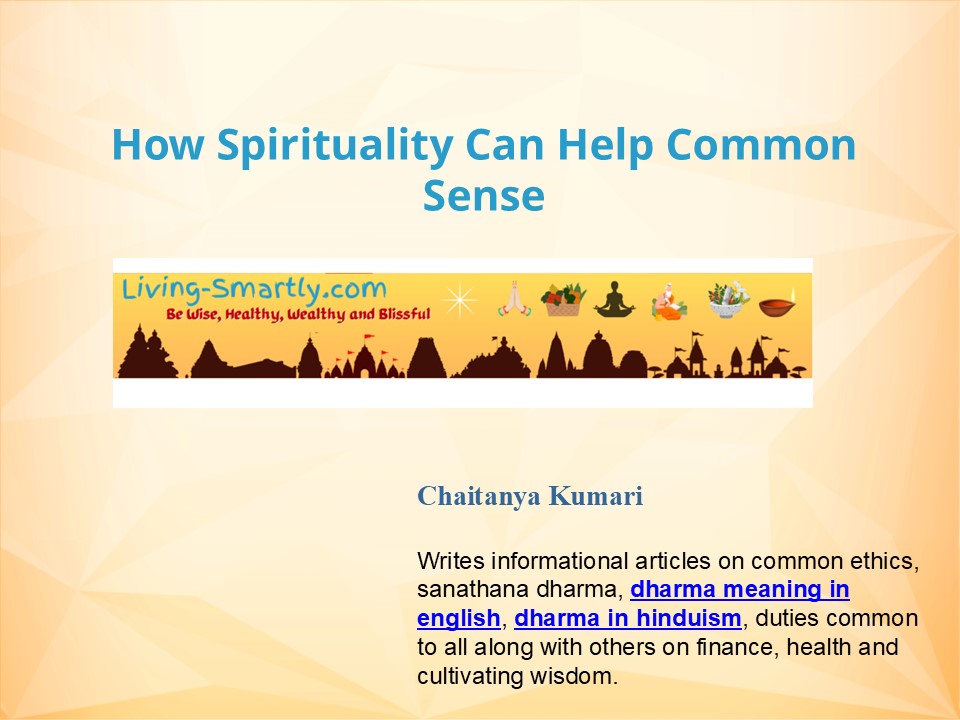 How Spirituality Can Help Common Sense

Living-Smartly.com
Be Wise, Healthy, Wealthy and Blissful

Chaitanya Kumari

Writes informational articles on common ethics, sanathana dharma, dharma meaning in english, dharma in hinduism, duties common to all along with others on finance, health and cultivating wisdom.